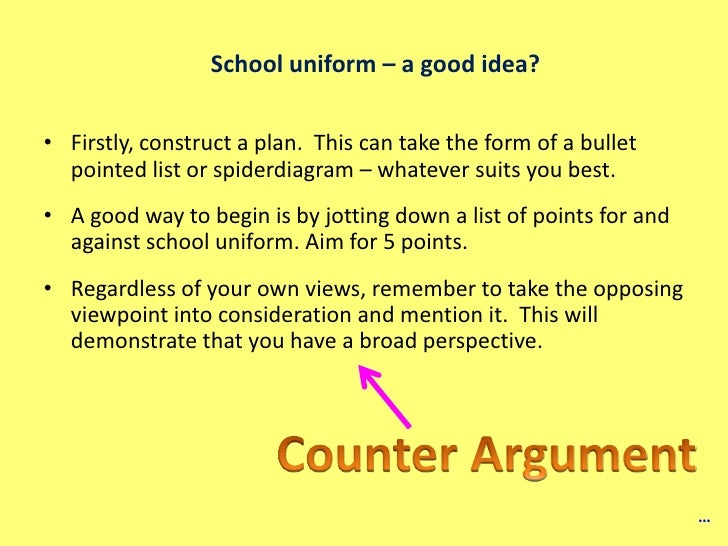 School uniform – a good idea?

• Firstly, construct a plan. This can take the form of a bullet pointed list or spiderdiagram – whatever suits you best.

• A good way to begin is by jotting down a list of points for and against school uniform. Aim for 5 points.

• Regardless of your own views, remember to take the opposing viewpoint into consideration and mention it. This will demonstrate that you have a broad perspective.

Counter Argument

...